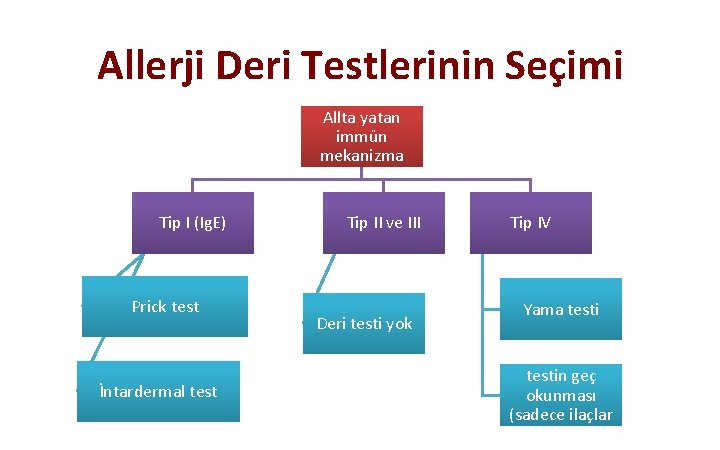 Allerji Deri Testlerinin Seçimi

Allta yatan immün mekanizma

Tip I (IgE)

Tip II ve III

Tip IV

Prick test

İntardermal test

Deri testi yok

Yama testi

testin geç okunması (sadece ilaçlar